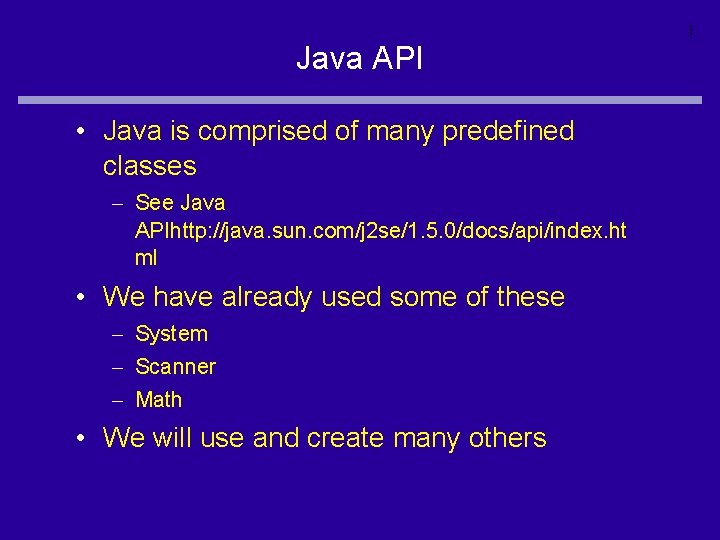 1

Java API

• Java is comprised of many predefined classes
  – See Java APIhttp://java.sun.com/j2se/1.5.0/docs/api/index.html
• We have already used some of these
  – System
  – Scanner
  – Math
• We will use and create many others